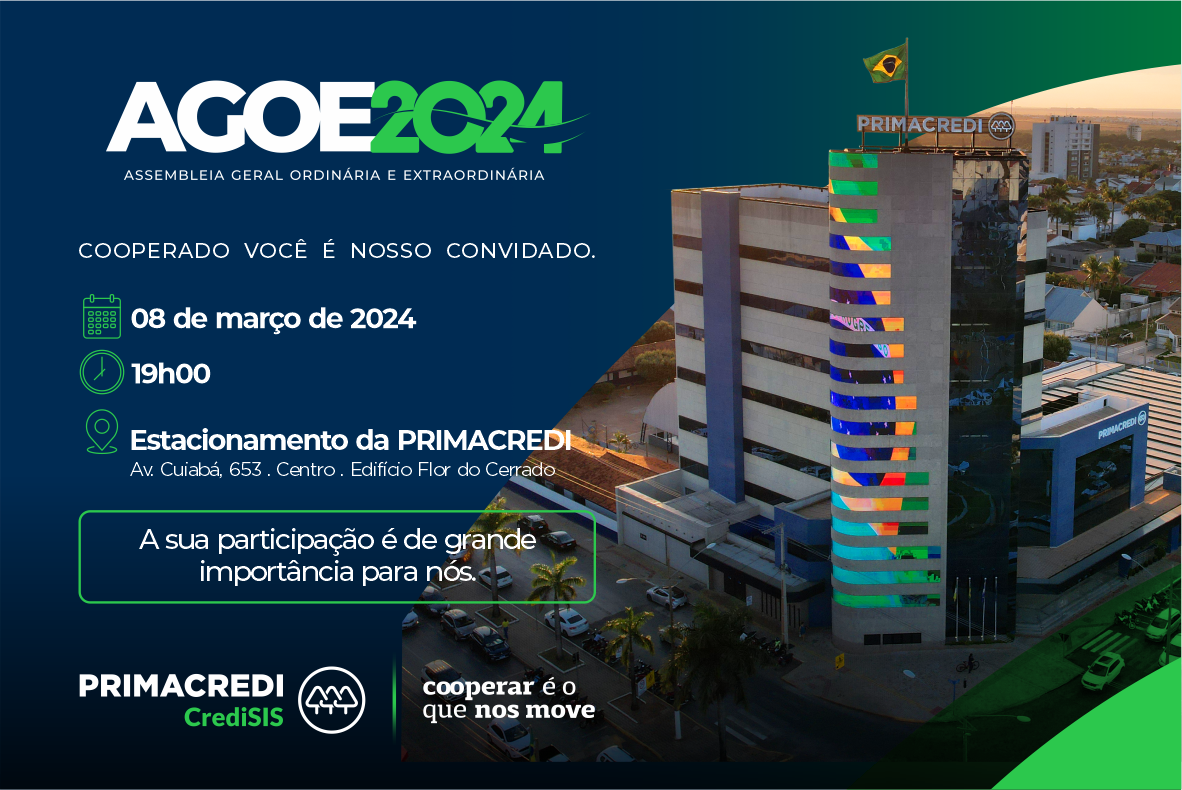 AGOE2024
ASSEMBLEIA GERAL ORDINÁRIA E EXTRAORDINÁRIA

COOPERADO VOCÊ É NOSSO CONVIDADO.

08 de março de 2024

19h00

Estacionamento da PRIMACREDI
Av. Cuiabá, 653 . Centro . Edifício Flor do Cerrado

A sua participação é de grande importância para nós.

PRIMACREDI
CrediSIS

cooperar é o que nos move

PRIMACREDI

PRIMACREDI